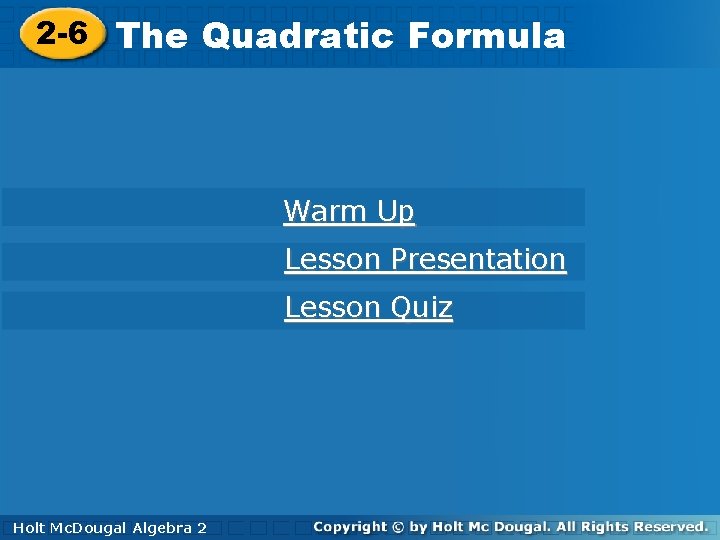 2-6 The Quadratic Formula

Warm Up

Lesson Presentation

Lesson Quiz

Holt McDougal Algebra 2

Copyright © by Holt Mc Dougal. All Rights Reserved.